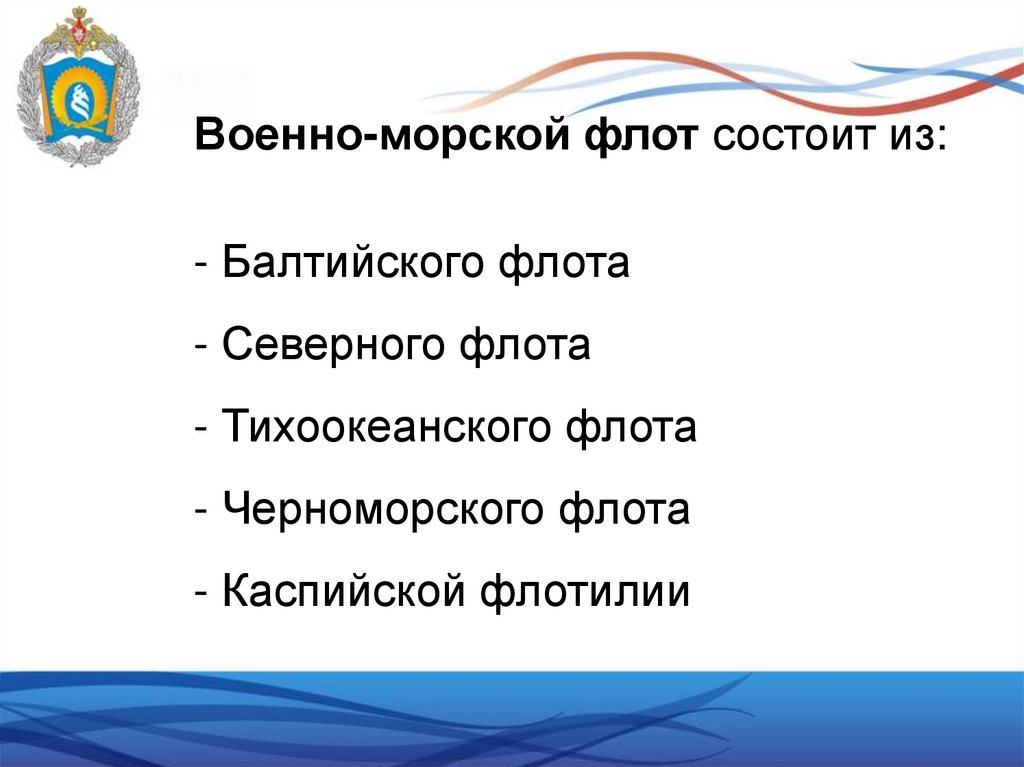 Военно-морской флот состоит из:

- Балтийского флота

- Северного флота

- Тихоокеанского флота

- Черноморского флота

- Каспийской флотилии